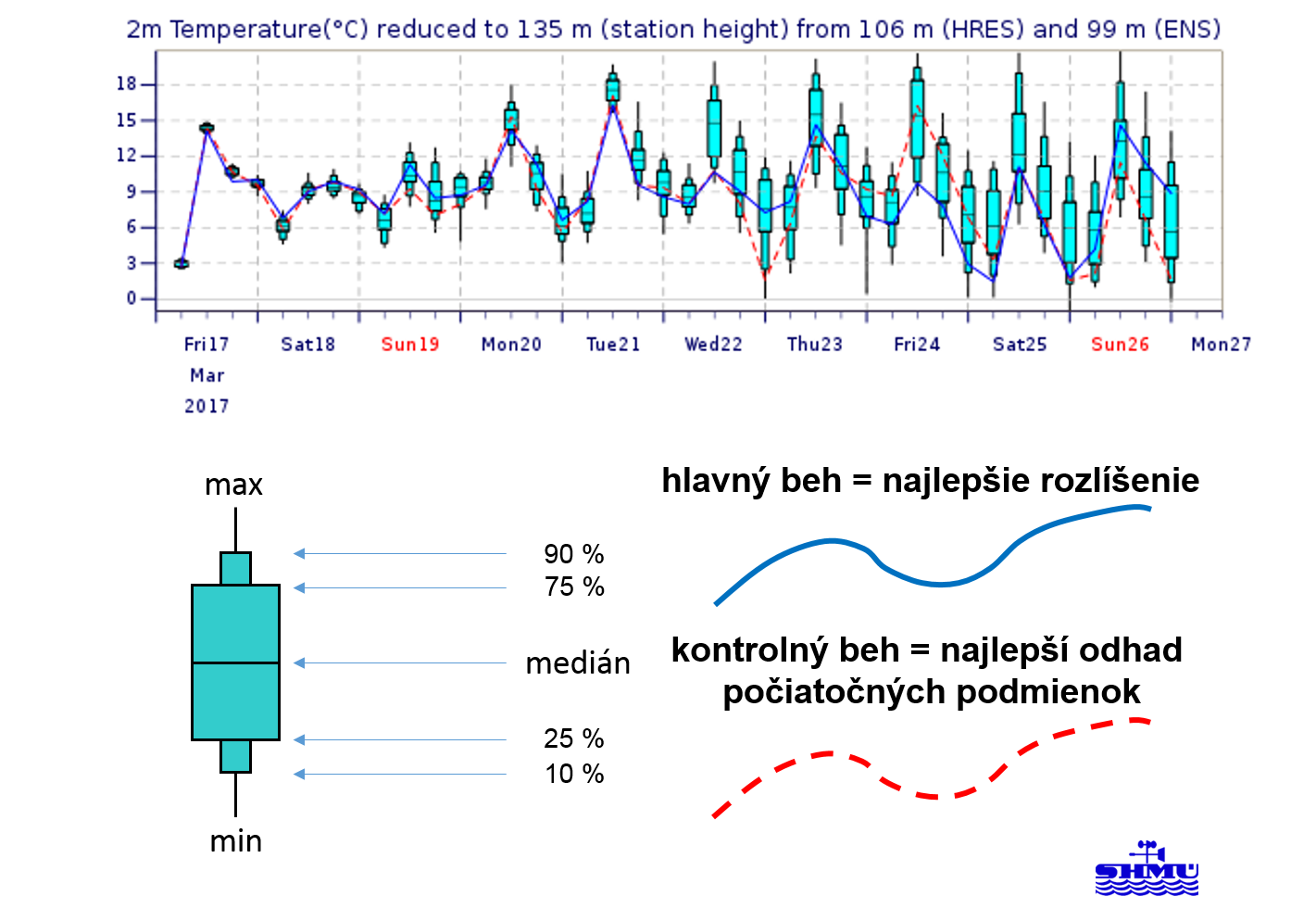 2m Temperature(°C) reduced to 135 m (station height) from 106 m (HRES) and 99 m (ENS)

18
15
12
9
6
3
0

Fri17 Mar 2017
Sat18
Sun19
Mon20
Tue21
Wed22
Thu23
Fri24
Sat25
Sun26
Mon27

max
90 %
75 %
medián
25 %
10 %
min

hlavný beh = najlepšie rozlíšenie

kontrolný beh = najlepší odhad počiatočných podmienok

SHMU